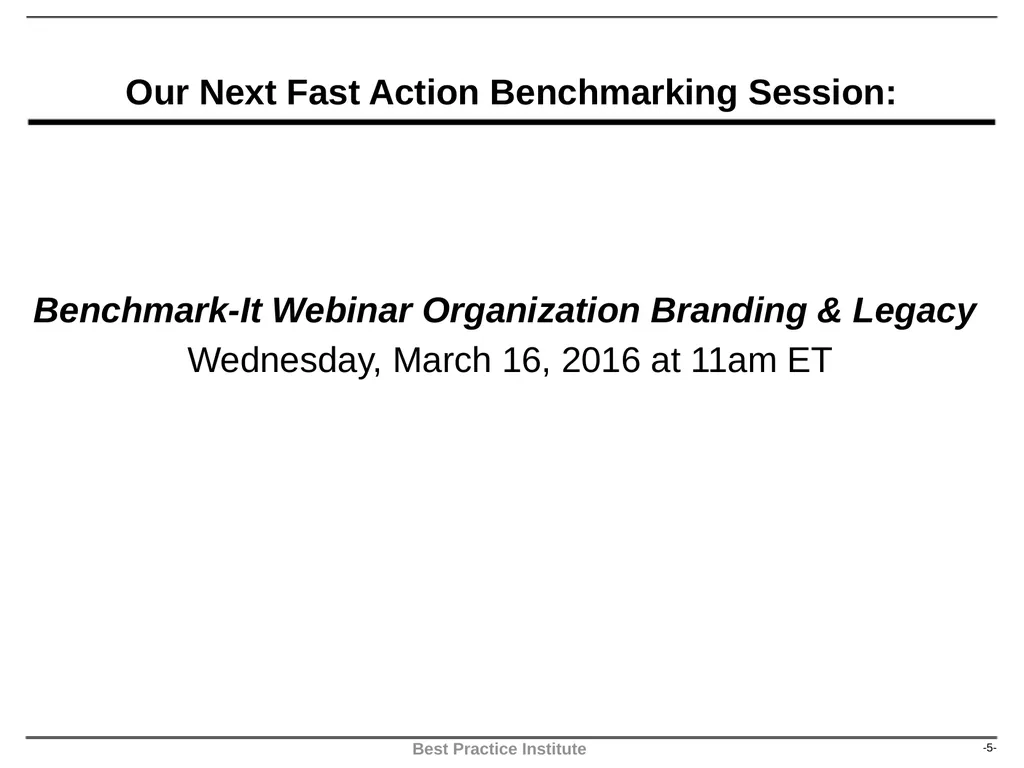 Our Next Fast Action Benchmarking Session:

Benchmark-It Webinar Organization Branding & Legacy

Wednesday, March 16, 2016 at 11am ET

Best Practice Institute

-5-